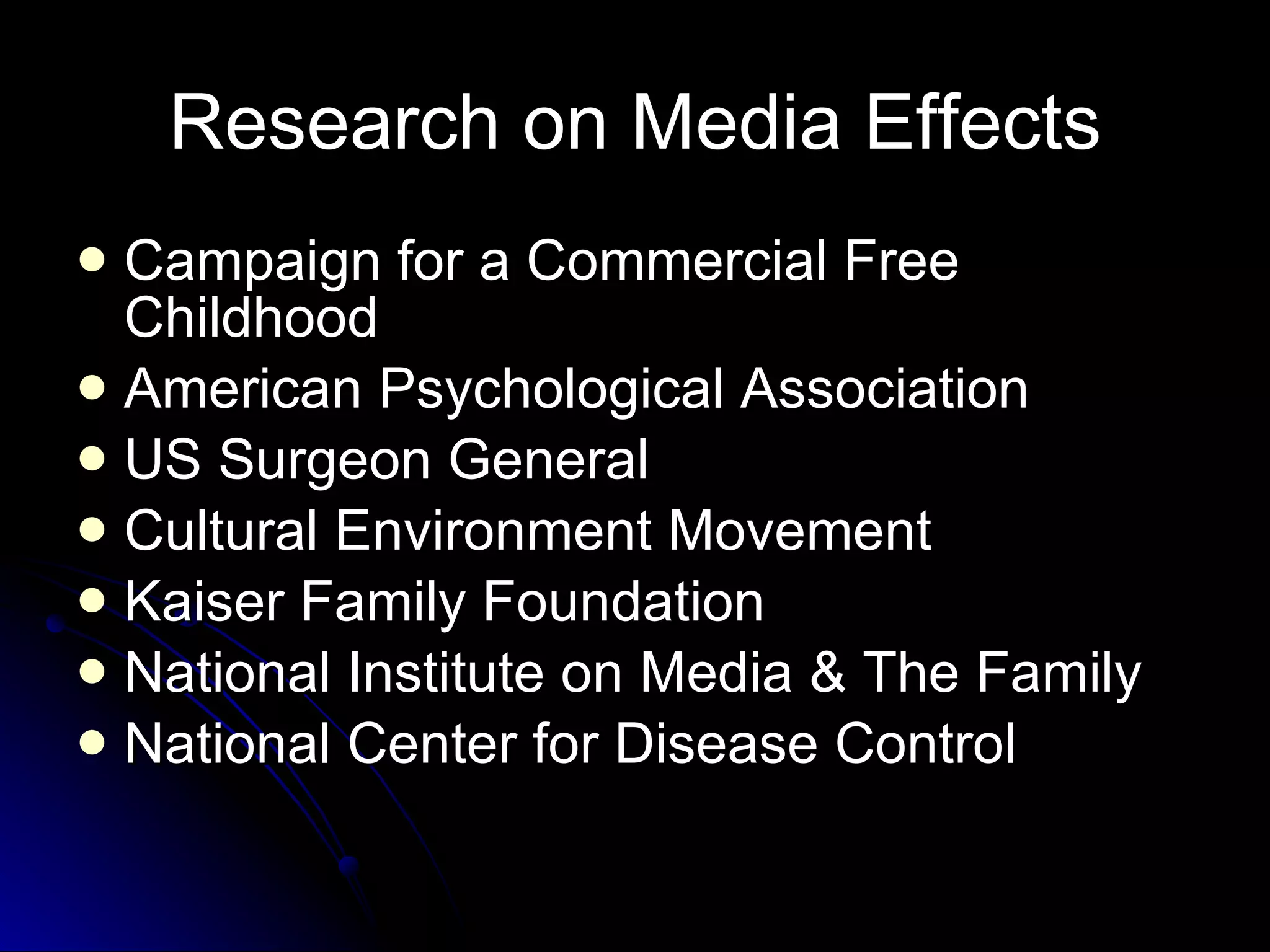 Research on Media Effects

- Campaign for a Commercial Free Childhood
- American Psychological Association
- US Surgeon General
- Cultural Environment Movement
- Kaiser Family Foundation
- National Institute on Media & The Family
- National Center for Disease Control